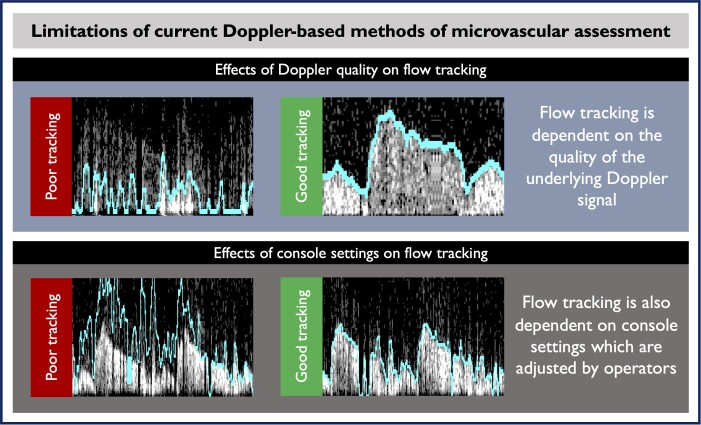 Limitations of current Doppler-based methods of microvascular assessment

Effects of Doppler quality on flow tracking

Poor tracking

Good tracking

Flow tracking is dependent on the quality of the underlying Doppler signal

Effects of console settings on flow tracking

Poor tracking

Good tracking

Flow tracking is also dependent on console settings which are adjusted by operators